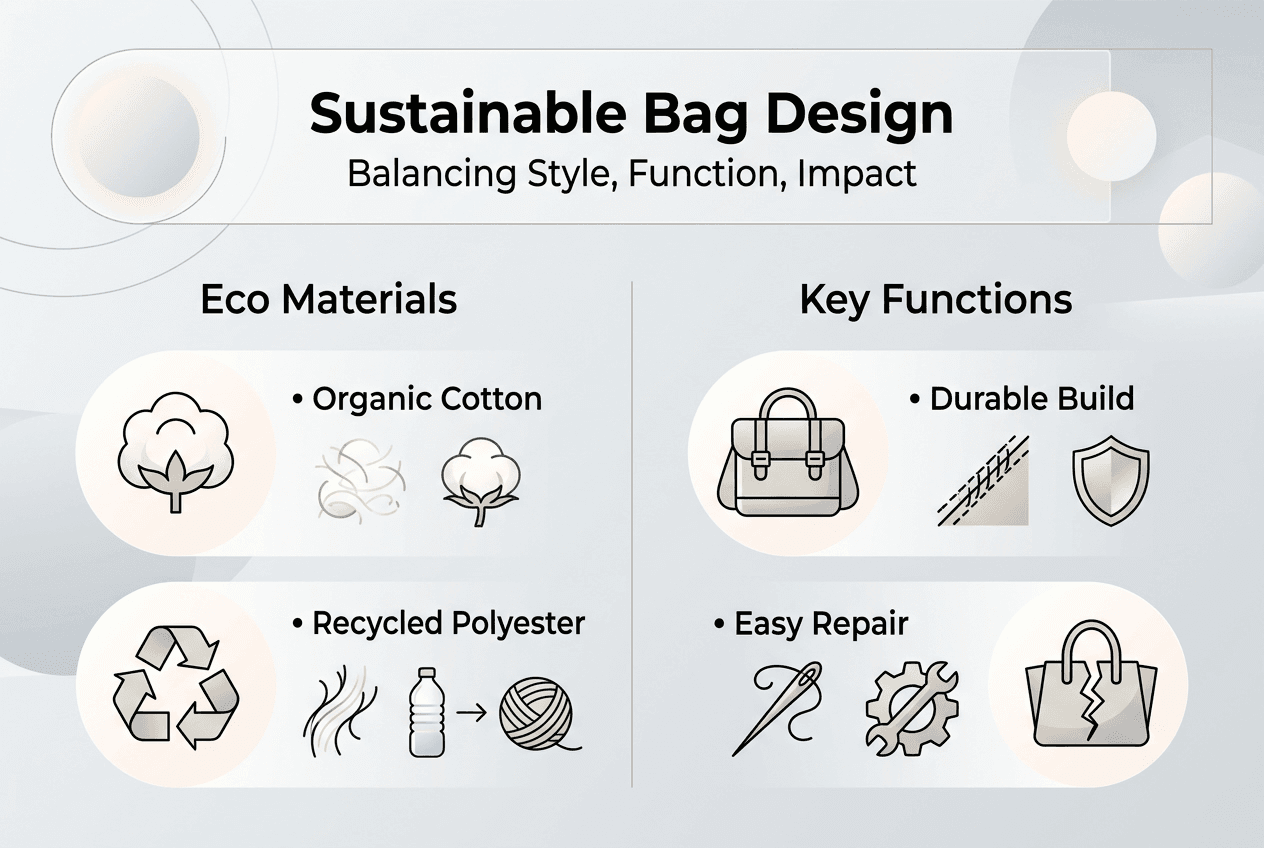 Sustainable Bag Design
Balancing Style, Function, Impact

Eco Materials

• Organic Cotton

• Recycled Polyester

Key Functions

• Durable Build

• Easy Repair